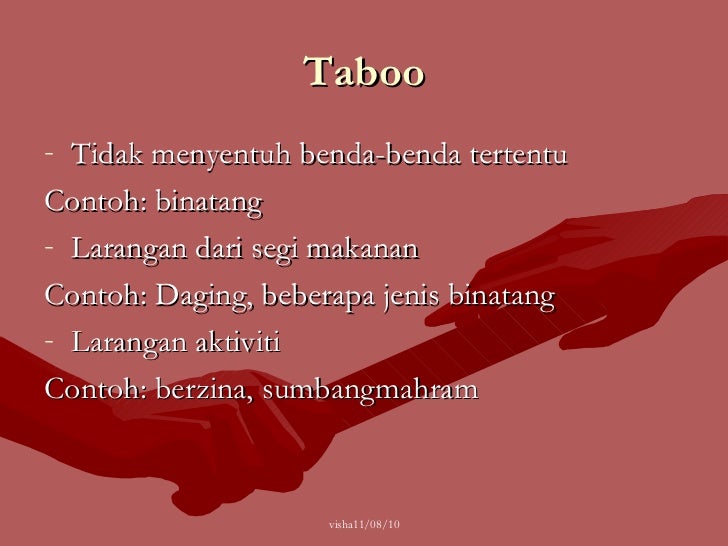 Taboo

- Tidak menyentuh benda-benda tertentu

Contoh: binatang

- Larangan dari segi makanan

Contoh: Daging, beberapa jenis binatang

- Larangan aktiviti

Contoh: berzina, sumbangmahram

visha11/08/10